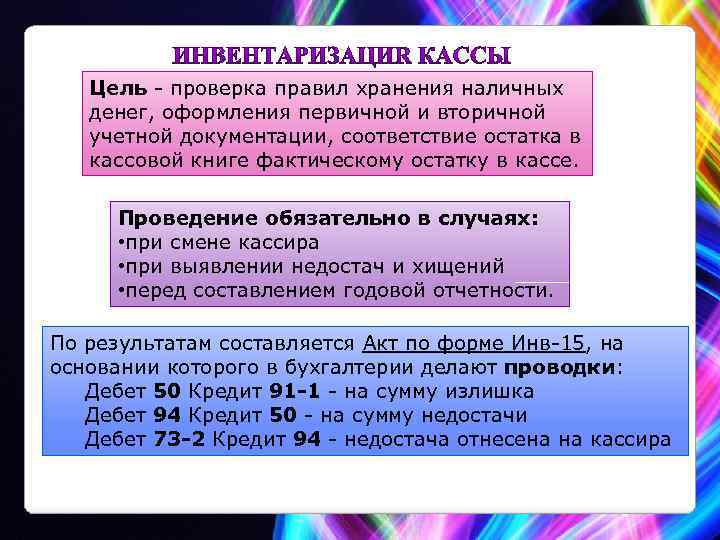 ИНВЕНТАРИЗАЦИЯ КАССЫ

Цель - проверка правил хранения наличных денег, оформления первичной и вторичной учетной документации, соответствие остатка в кассовой книге фактическому остатку в кассе.

Проведение обязательно в случаях:
•при смене кассира
•при выявлении недостач и хищений
•перед составлением годовой отчетности.

По результатам составляется Акт по форме Инв-15, на основании которого в бухгалтерии делают проводки:
Дебет 50 Кредит 91-1 - на сумму излишка
Дебет 94 Кредит 50 - на сумму недостачи
Дебет 73-2 Кредит 94 - недостача отнесена на кассира